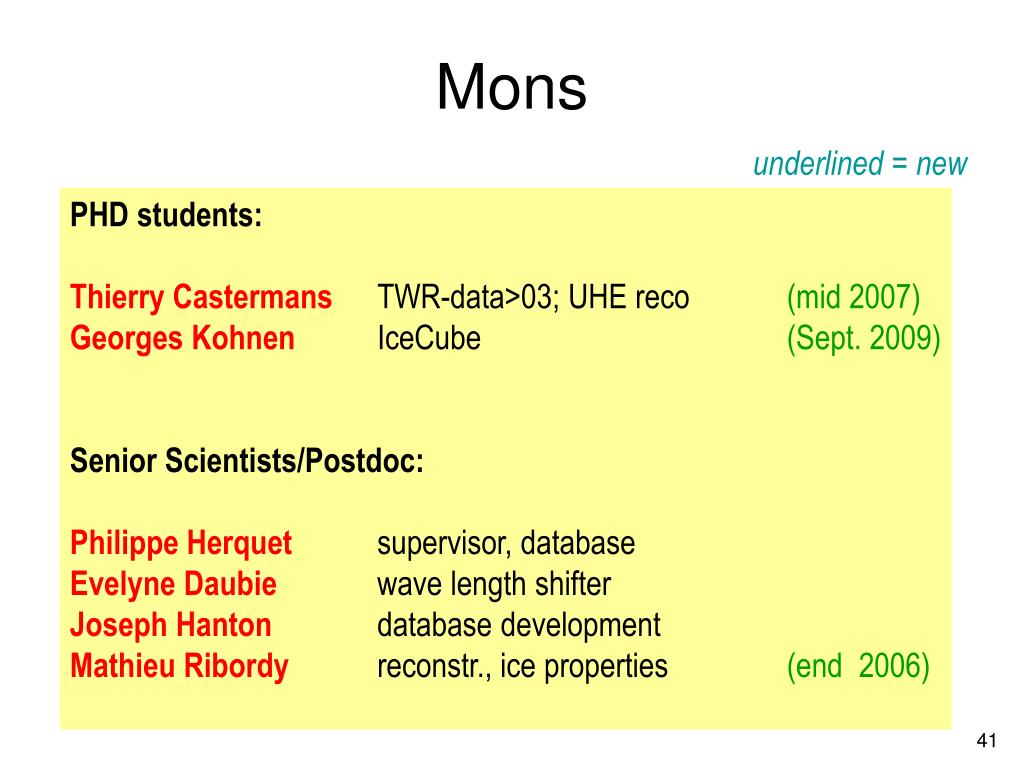 Mons

underlined = new

PHD students:

Thierry Castermans TWR-data>03; UHE reco (mid 2007)
Georges Kohnen IceCube (Sept. 2009)

Senior Scientists/Postdoc:

Philippe Herquet supervisor, database
Evelyne Daubie wave length shifter
Joseph Hanton database development
Mathieu Ribordy reconstr., ice properties (end 2006)

41